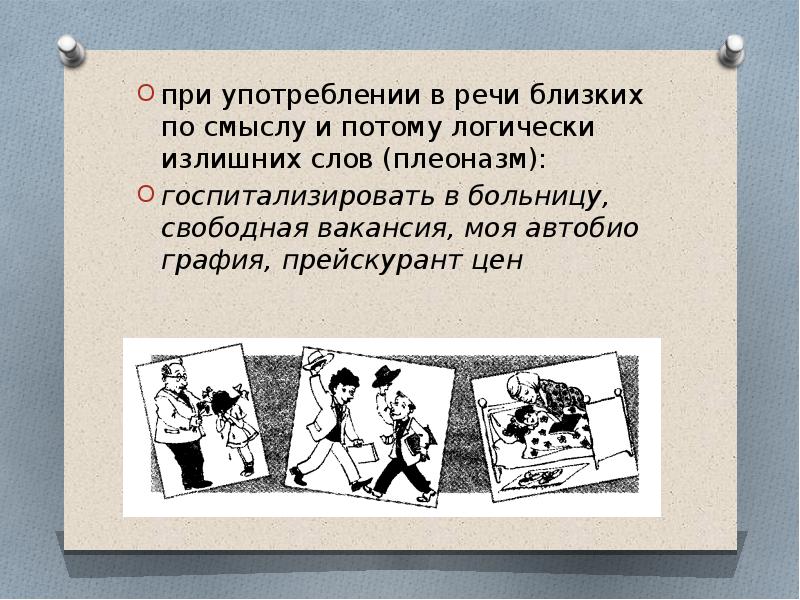 при употреблении в речи близких по смыслу и потому логически излишних слов (плеоназм):

госпитализировать в больницу, свободная вакансия, моя автобио графия, прейскурант цен